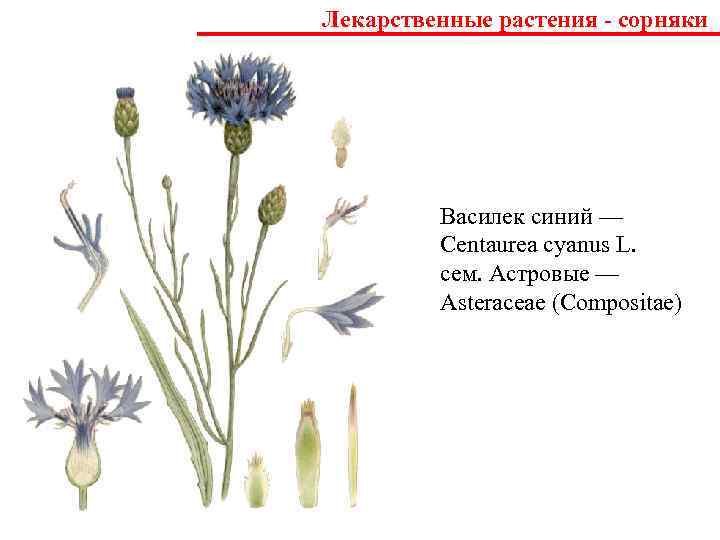 Лекарственные растения - сорняки

Василек синий — Centaurea cyanus L. сем. Астровые — Asteraceae (Compositae)